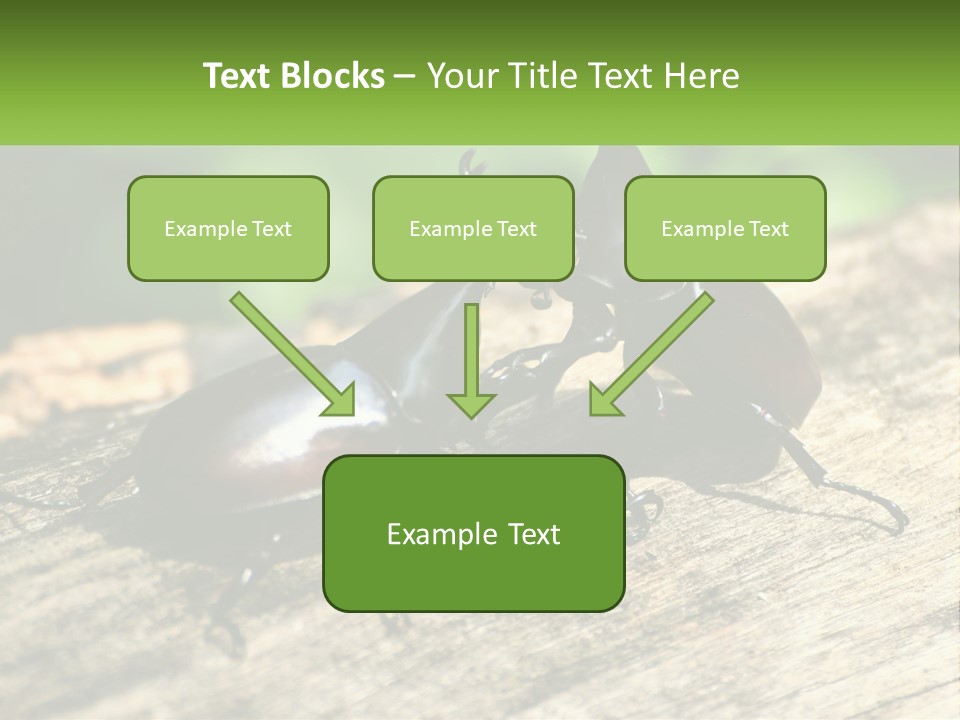 Text Blocks – Your Title Text Here

Example Text

Example Text

Example Text

Example Text